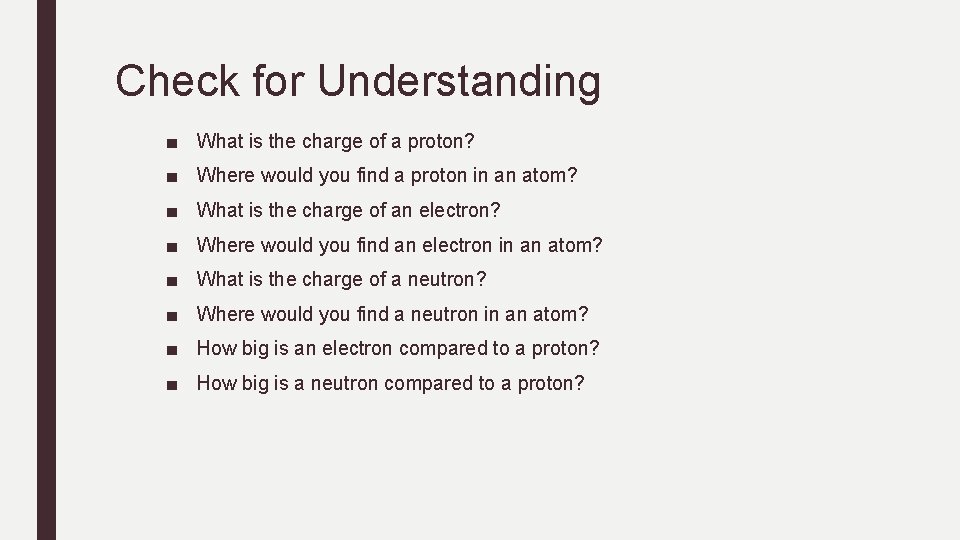 Check for Understanding

■ What is the charge of a proton?
■ Where would you find a proton in an atom?
■ What is the charge of an electron?
■ Where would you find an electron in an atom?
■ What is the charge of a neutron?
■ Where would you find a neutron in an atom?
■ How big is an electron compared to a proton?
■ How big is a neutron compared to a proton?